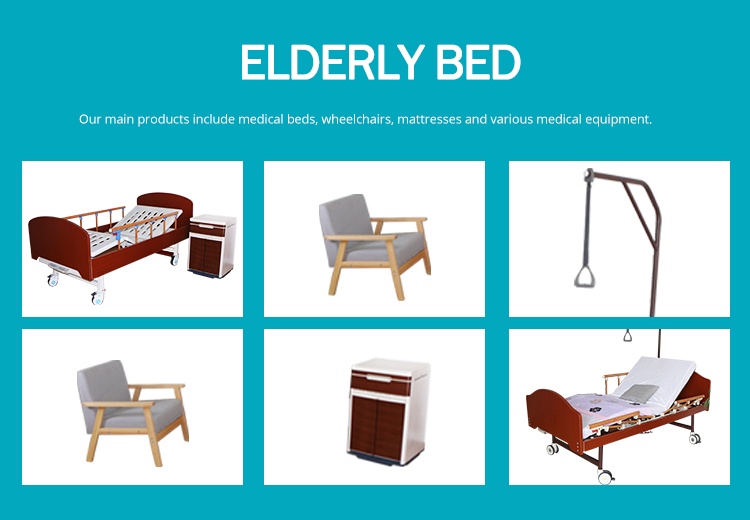 ELDERLY BED

Our main products include medical beds, wheelchairs, mattresses and various medical equipment.